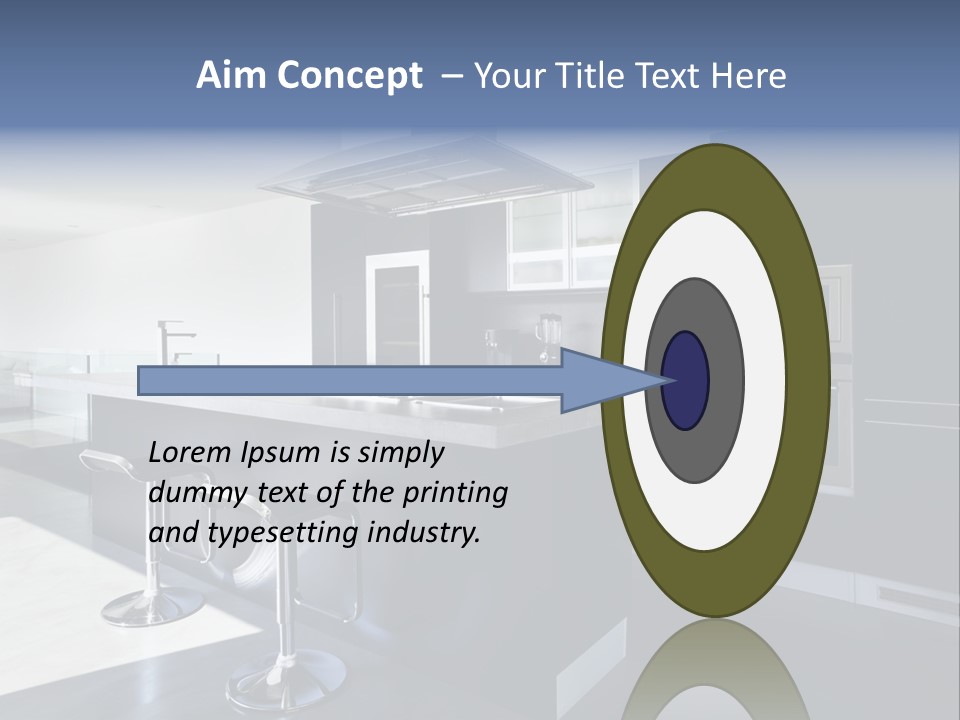 Aim Concept – Your Title Text Here

Lorem Ipsum is simply dummy text of the printing and typesetting industry.